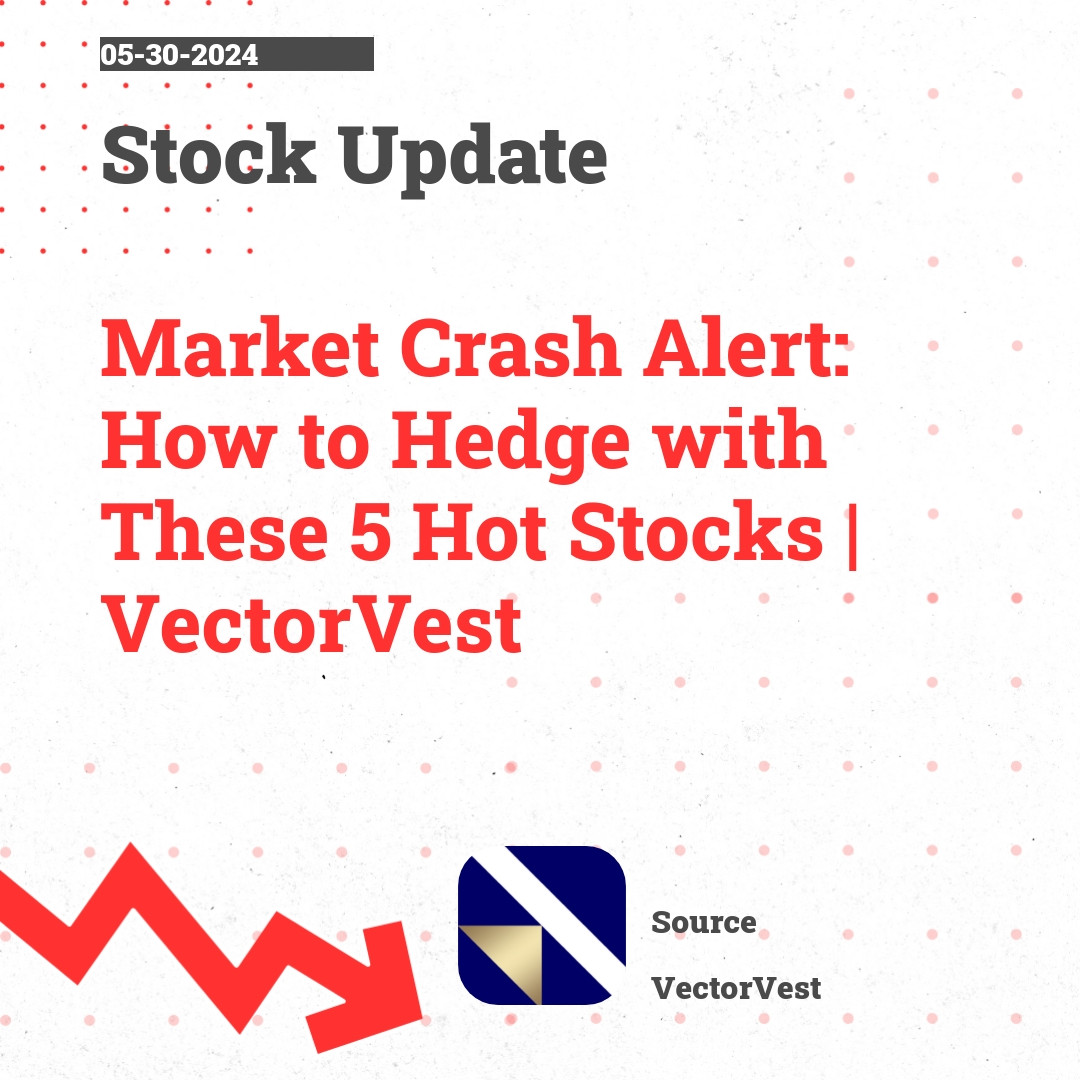 05-30-2024

Stock Update

Market Crash Alert: How to Hedge with These 5 Hot Stocks | VectorVest

Source

VectorVest